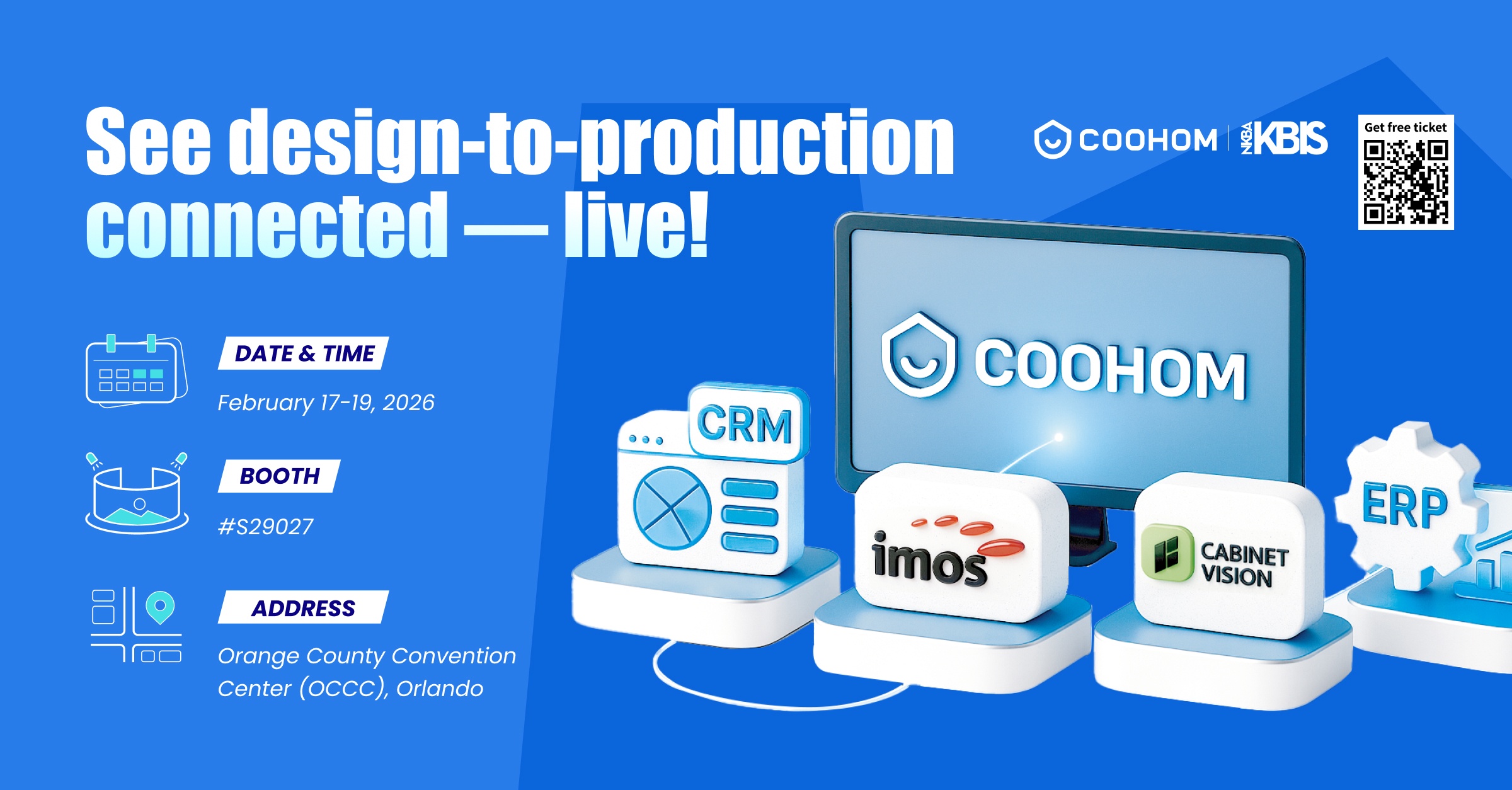 See design-to-production connected — live!

COOHOM | NKBA KBIS

Get free ticket

DATE & TIME

February 17-19, 2026

BOOTH

#S29027

ADDRESS

Orange County Convention Center (OCCC), Orlando

COOHOM

CRM

imos

CABINET VISION

ERP